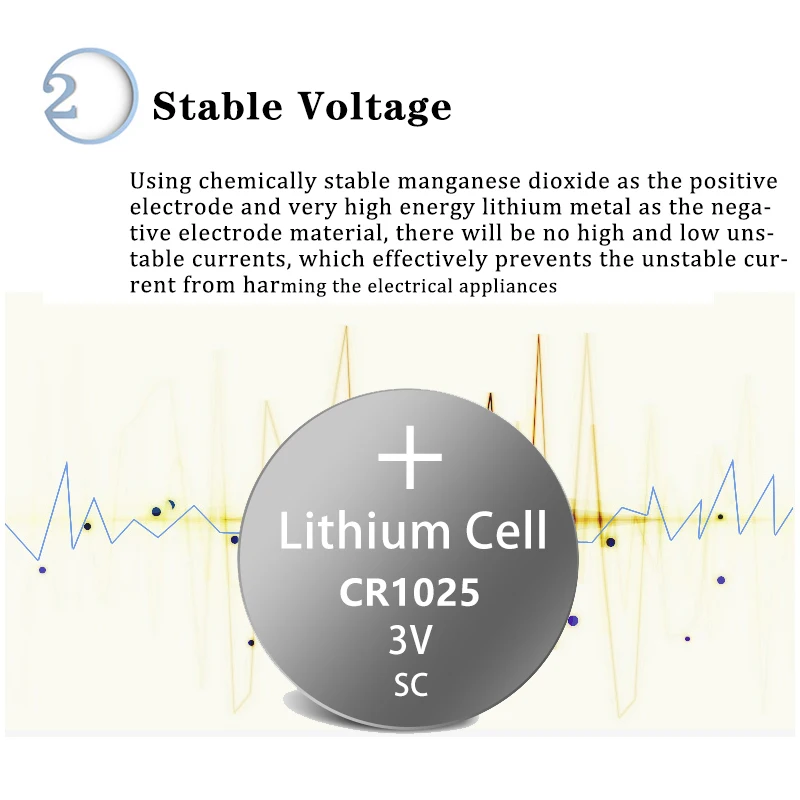 2 Stable Voltage

Using chemically stable manganese dioxide as the positive electrode and very high energy lithium metal as the negative electrode material, there will be no high and low unstable currents, which effectively prevents the unstable current from harming the electrical appliances

+
Lithium Cell
CR1025
3V
SC